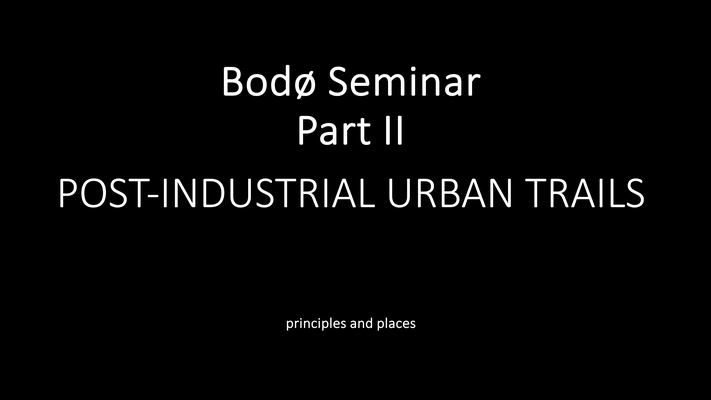 Bodø Seminar
Part II

POST-INDUSTRIAL URBAN TRAILS

principles and places